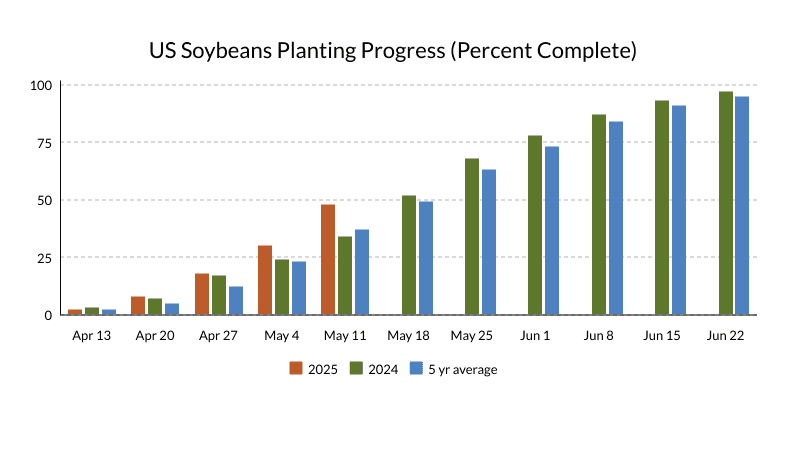 US Soybeans Planting Progress (Percent Complete)

100
75
50
25
0

Apr 13
Apr 20
Apr 27
May 4
May 11
May 18
May 25
Jun 1
Jun 8
Jun 15
Jun 22

2025
2024
5 yr average